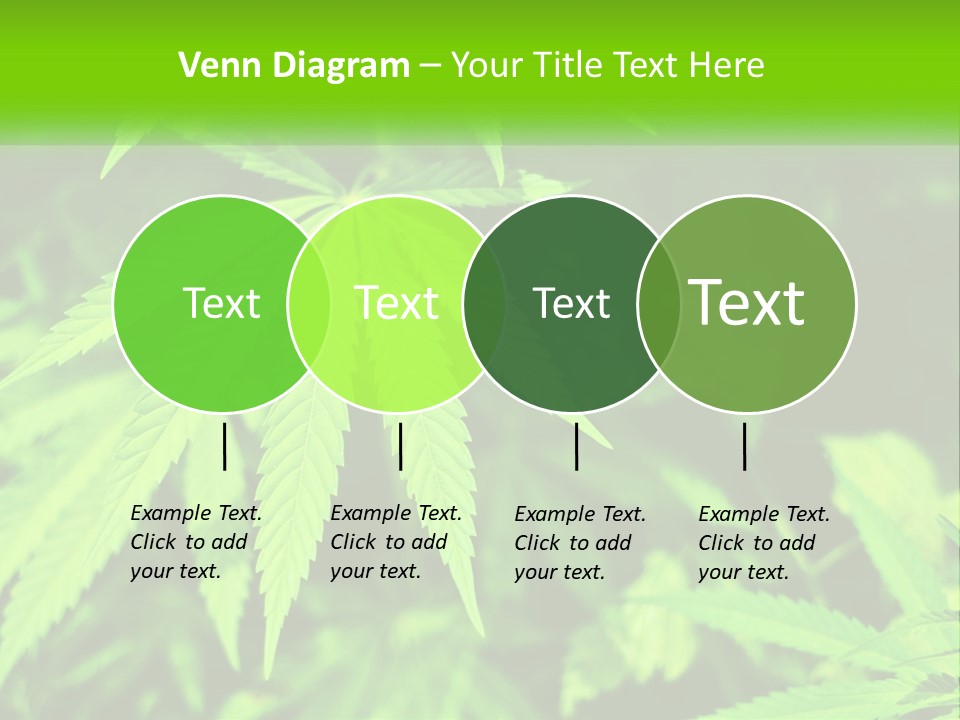 Venn Diagram – Your Title Text Here

Text

Text

Text

Text

Example Text. Click to add your text.

Example Text. Click to add your text.

Example Text. Click to add your text.

Example Text. Click to add your text.